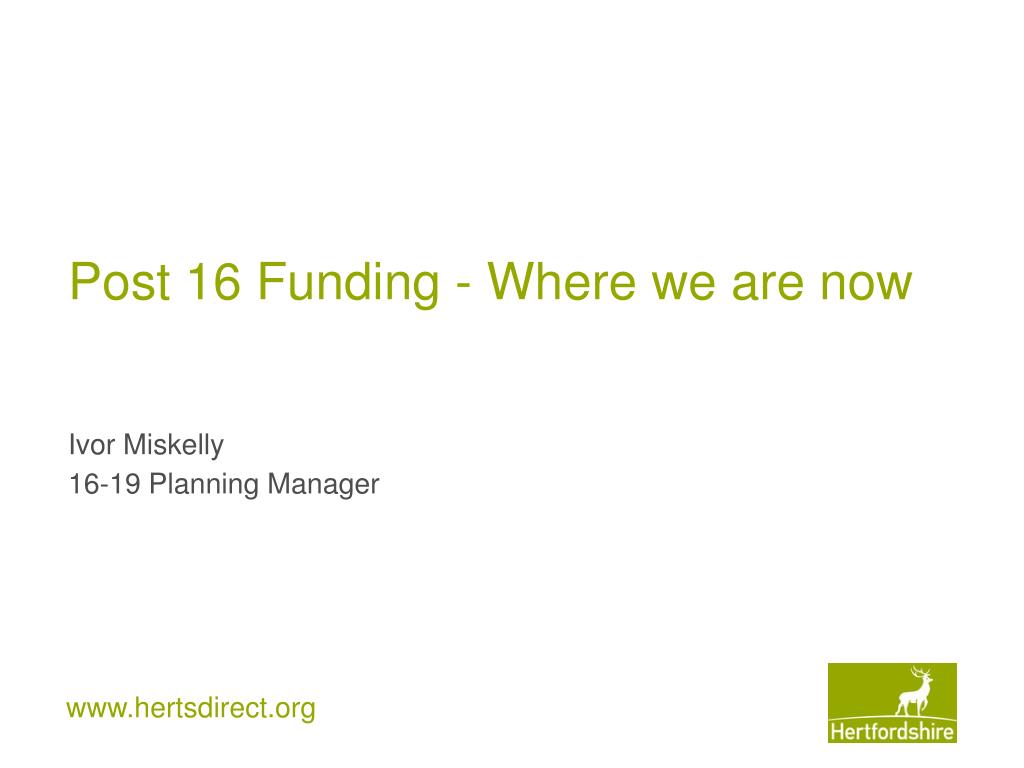 Post 16 Funding - Where we are now

Ivor Miskelly
16-19 Planning Manager

www.hertsdirect.org

Hertfordshire